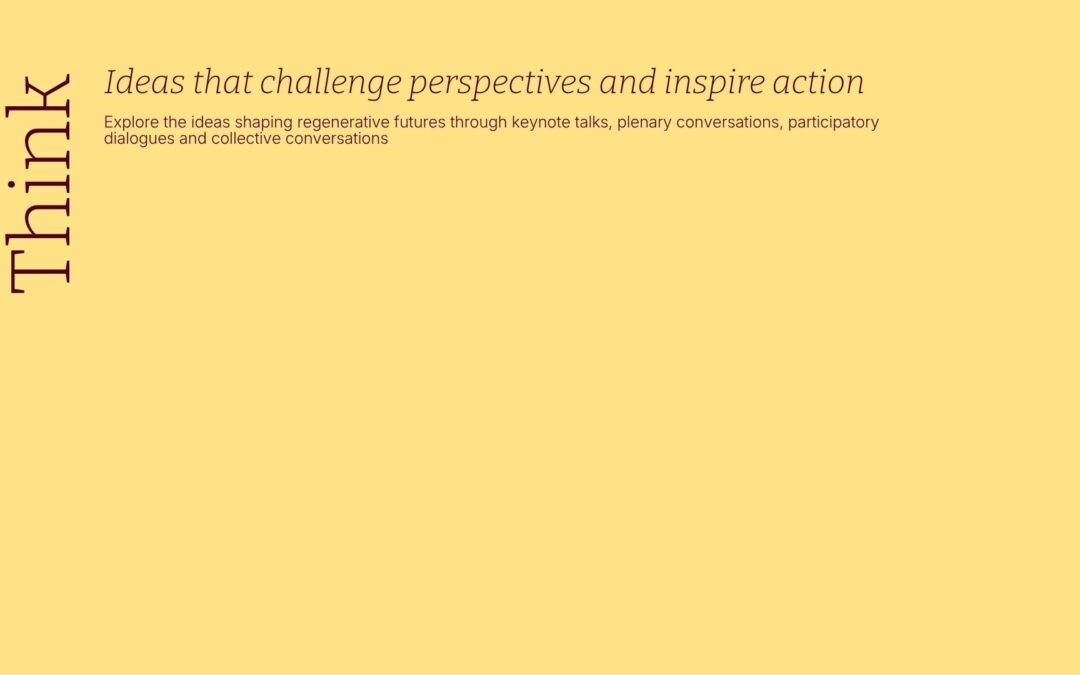 Think

Ideas that challenge perspectives and inspire action

Explore the ideas shaping regenerative futures through keynote talks, plenary conversations, participatory dialogues and collective conversations